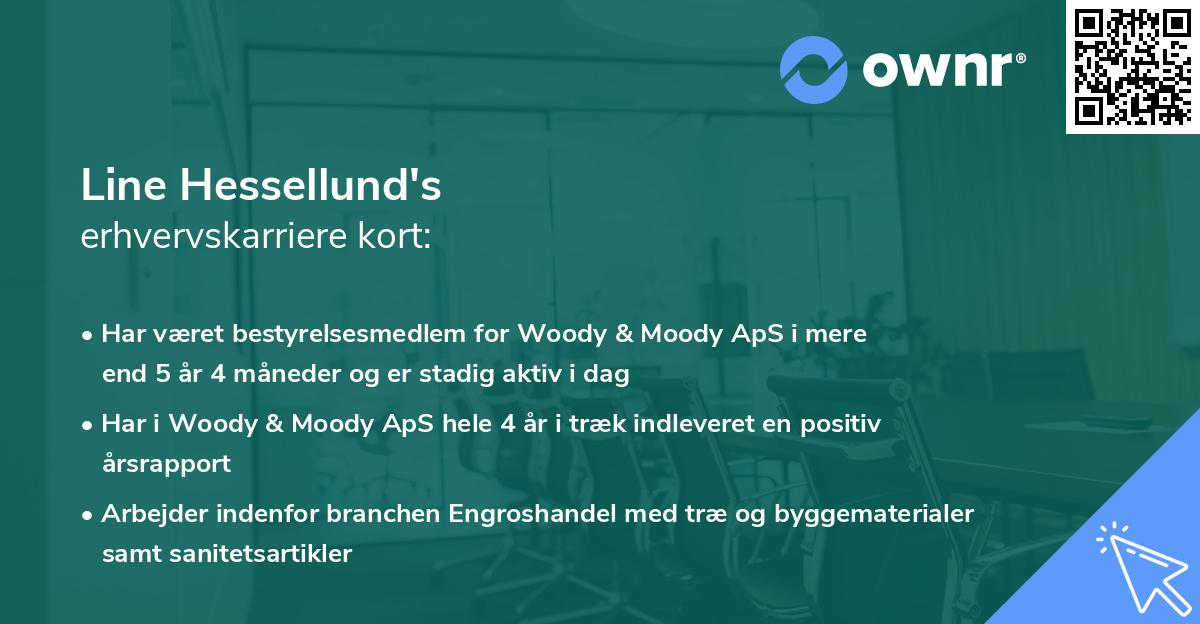 ownr®

Line Hessellund's
erhvervskarriere kort:

• Har været bestyrelsesmedlem for Woody & Moody ApS i mere end 5 år 4 måneder og er stadig aktiv i dag

• Har i Woody & Moody ApS hele 4 år i træk indleveret en positiv årsrapport

• Arbejder indenfor branchen Engroshandel med træ og byggematerialer samt sanitetsartikler